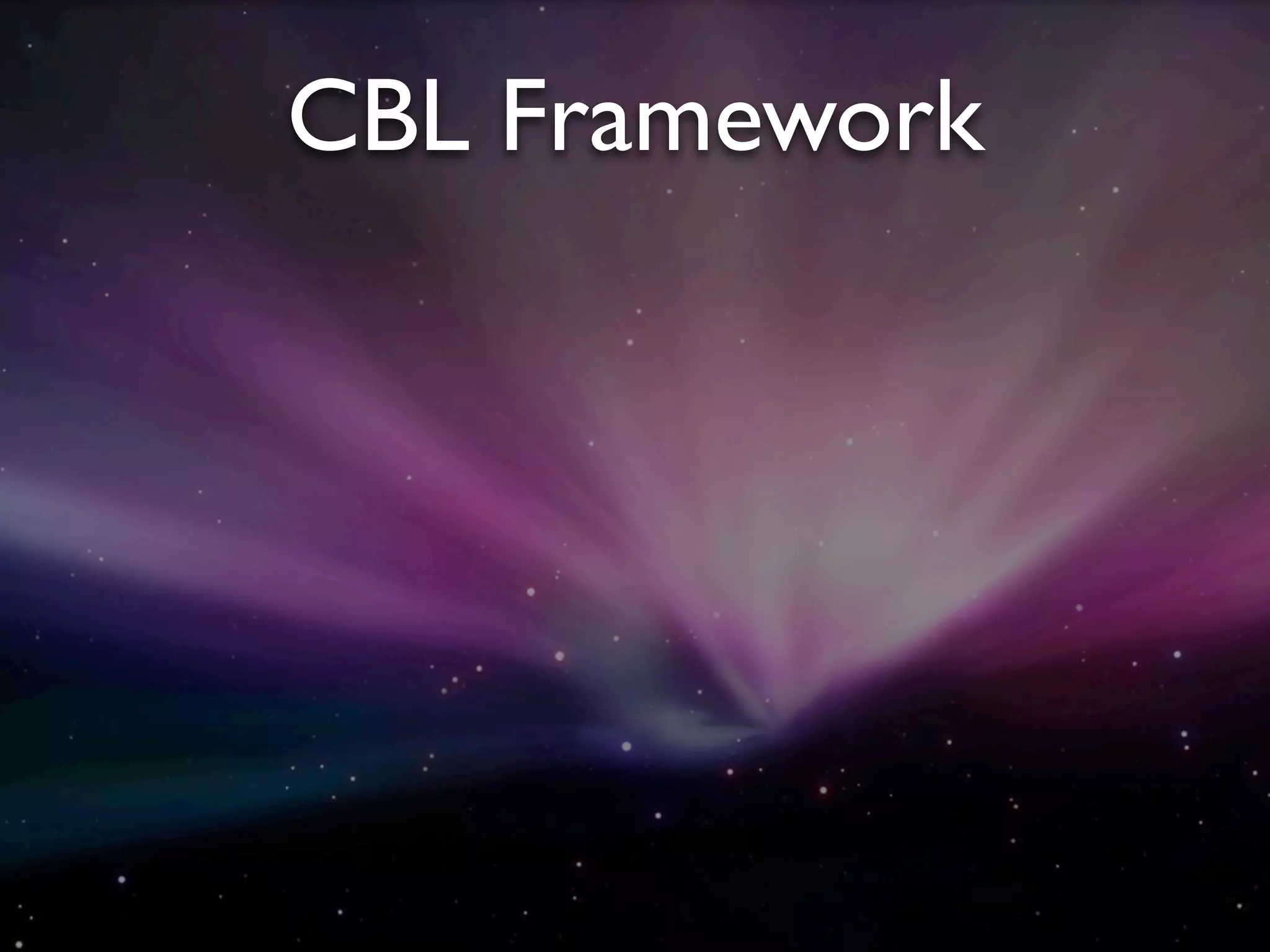 CBL Framework